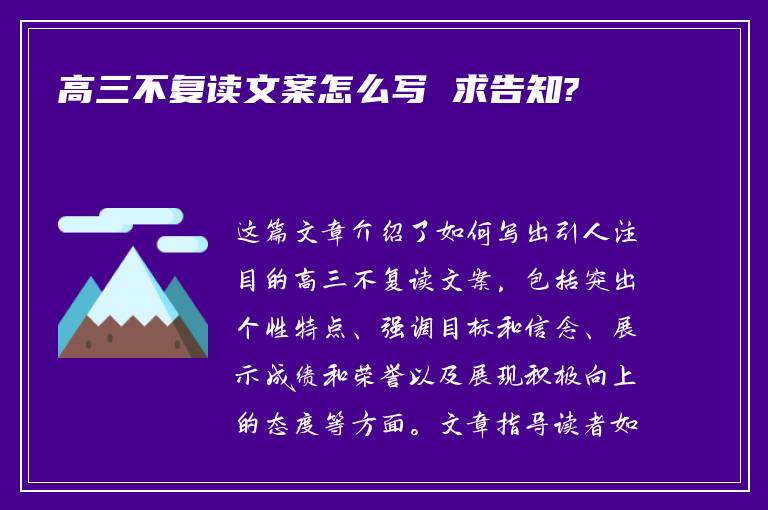 高三不复读文案怎么写 求告知?

这篇文章介绍了如何写出引人注目的高三不复读文案，包括突出个性特点、强调目标和信念、展示成绩和荣誉以及展现积极向上的态度等方面。文章指导读者如